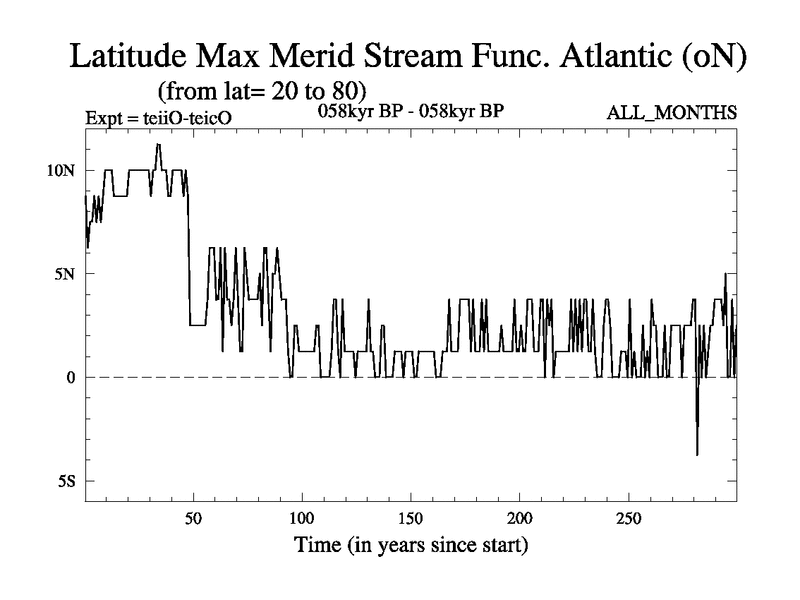 Latitude Max Merid Stream Func. Atlantic (oN)
(from lat= 20 to 80)
Expt = teiiO-teicO
058kyr BP - 058kyr BP
ALL_MONTHS

10N
5N
0
5S

50
100
150
200
250

Time (in years since start)